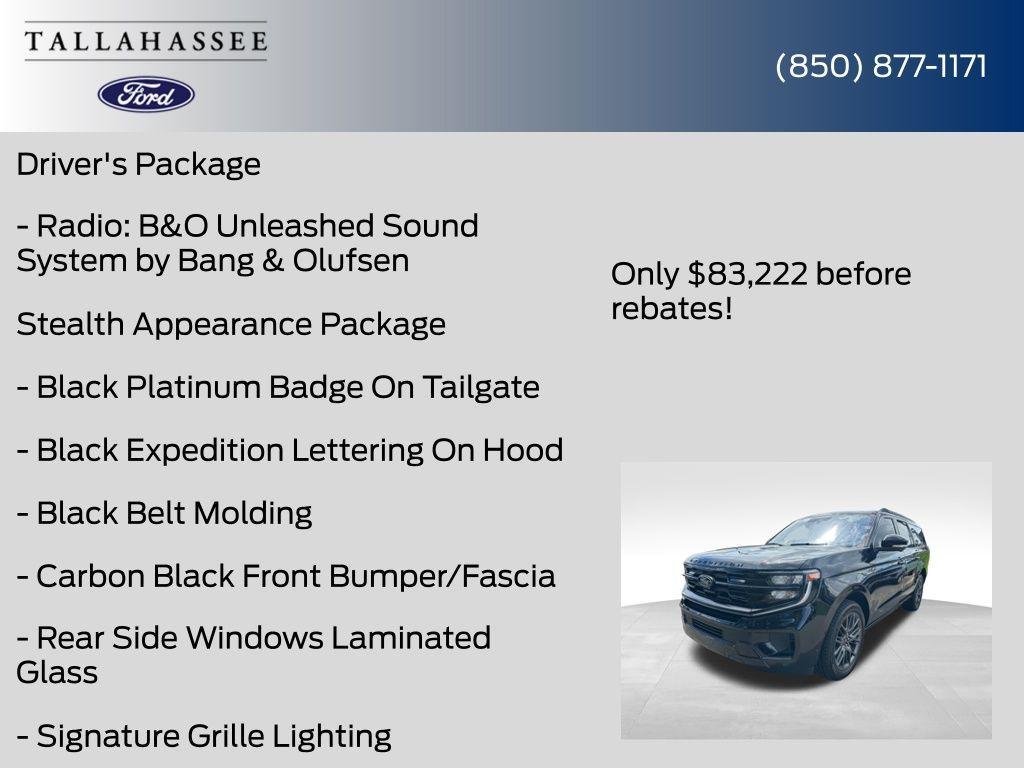 TALLAHASSEE

Ford

(850) 877-1171

Driver's Package

- Radio: B&O Unleashed Sound System by Bang & Olufsen

Stealth Appearance Package

- Black Platinum Badge On Tailgate

- Black Expedition Lettering On Hood

- Black Belt Molding

- Carbon Black Front Bumper/Fascia

- Rear Side Windows Laminated Glass

- Signature Grille Lighting

Only $83,222 before rebates!